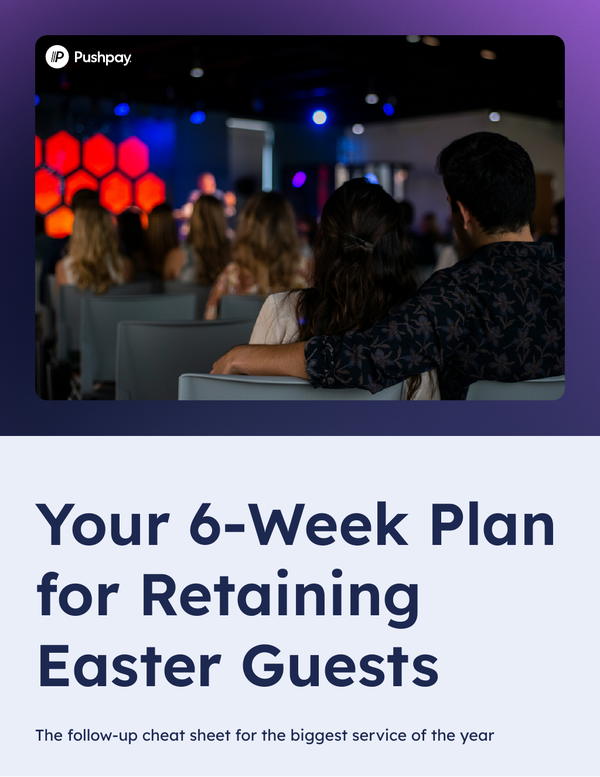 Pushpay

Your 6-Week Plan for Retaining Easter Guests

The follow-up cheat sheet for the biggest service of the year